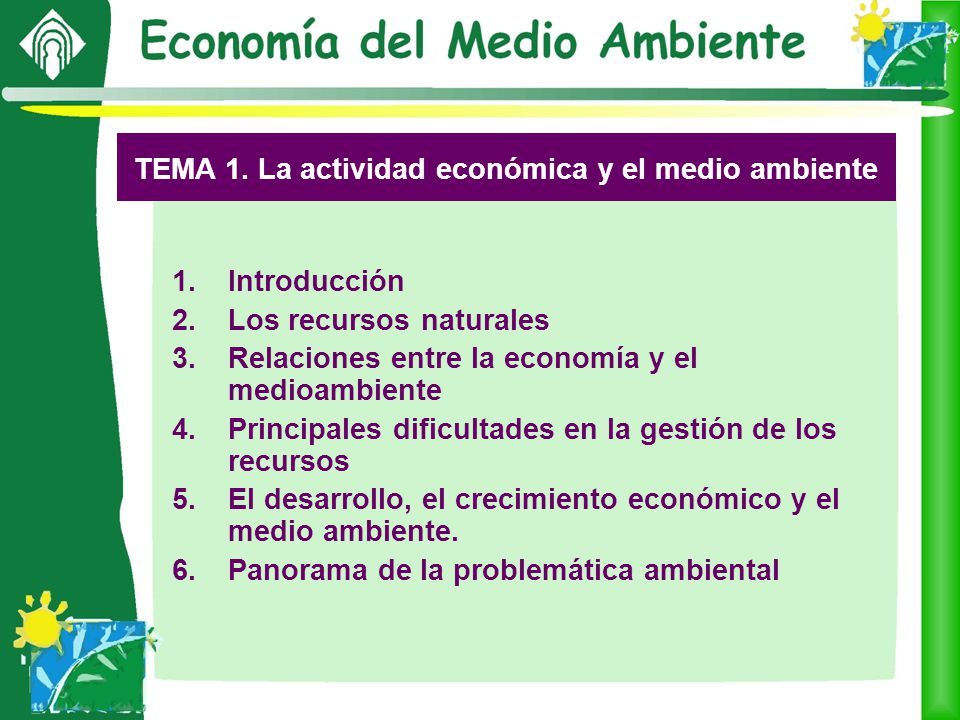 Economía del Medio Ambiente

TEMA 1. La actividad económica y el medio ambiente

1. Introducción
2. Los recursos naturales
3. Relaciones entre la economía y el medioambiente
4. Principales dificultades en la gestión de los recursos
5. El desarrollo, el crecimiento económico y el medio ambiente.
6. Panorama de la problemática ambiental